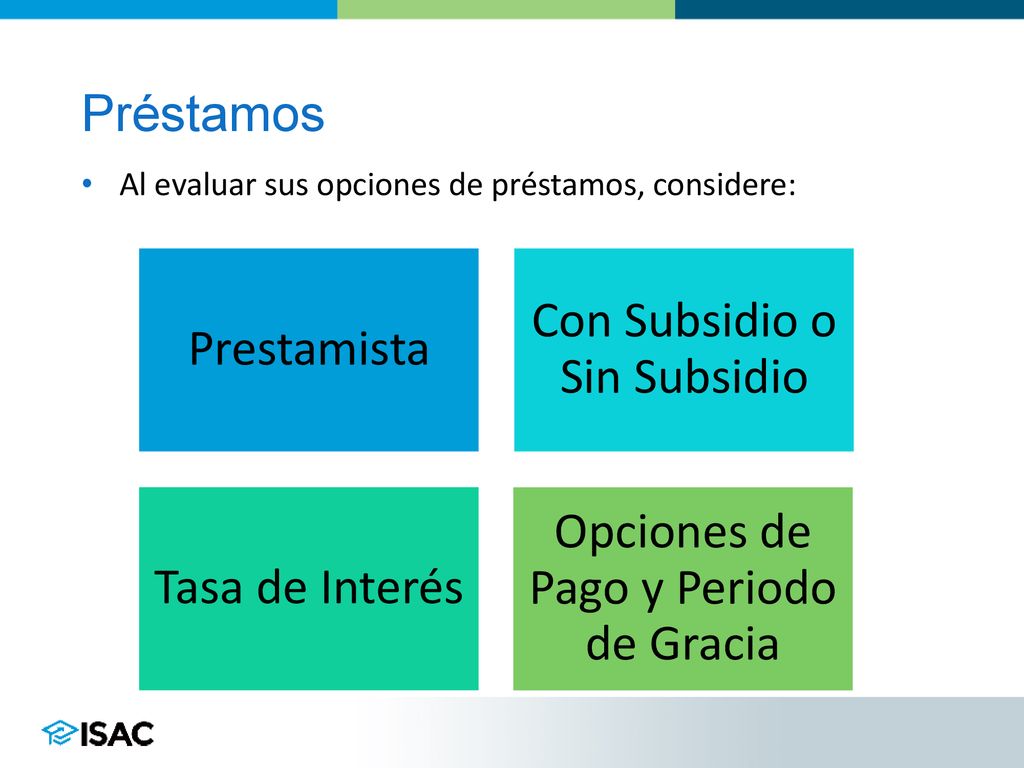 Préstamos

• Al evaluar sus opciones de préstamos, considere:

Prestamista

Con Subsidio o Sin Subsidio

Tasa de Interés

Opciones de Pago y Periodo de Gracia

ISAC